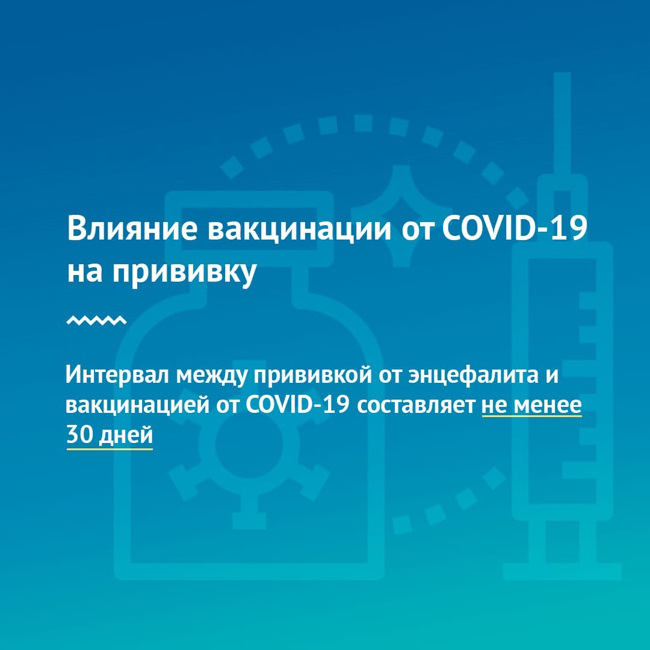 Влияние вакцинации от COVID-19 на прививку

Интервал между прививкой от энцефалита и вакцинацией от COVID-19 составляет не менее 30 дней